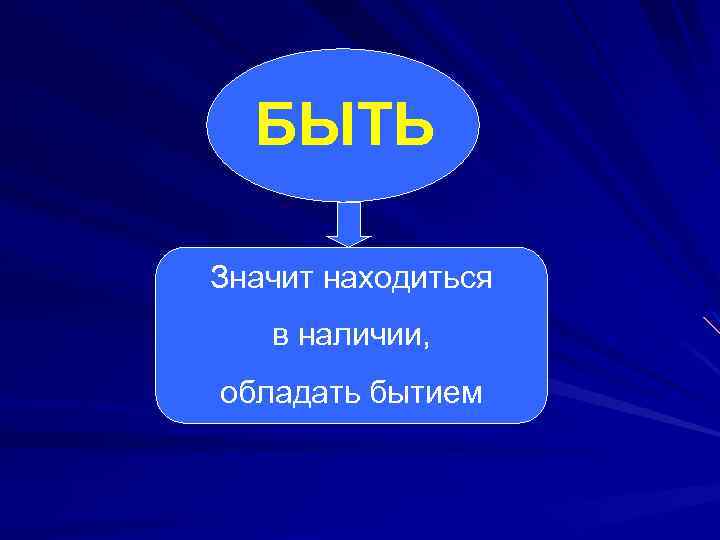 БЫТЬ

Значит находиться в наличии, обладать бытием